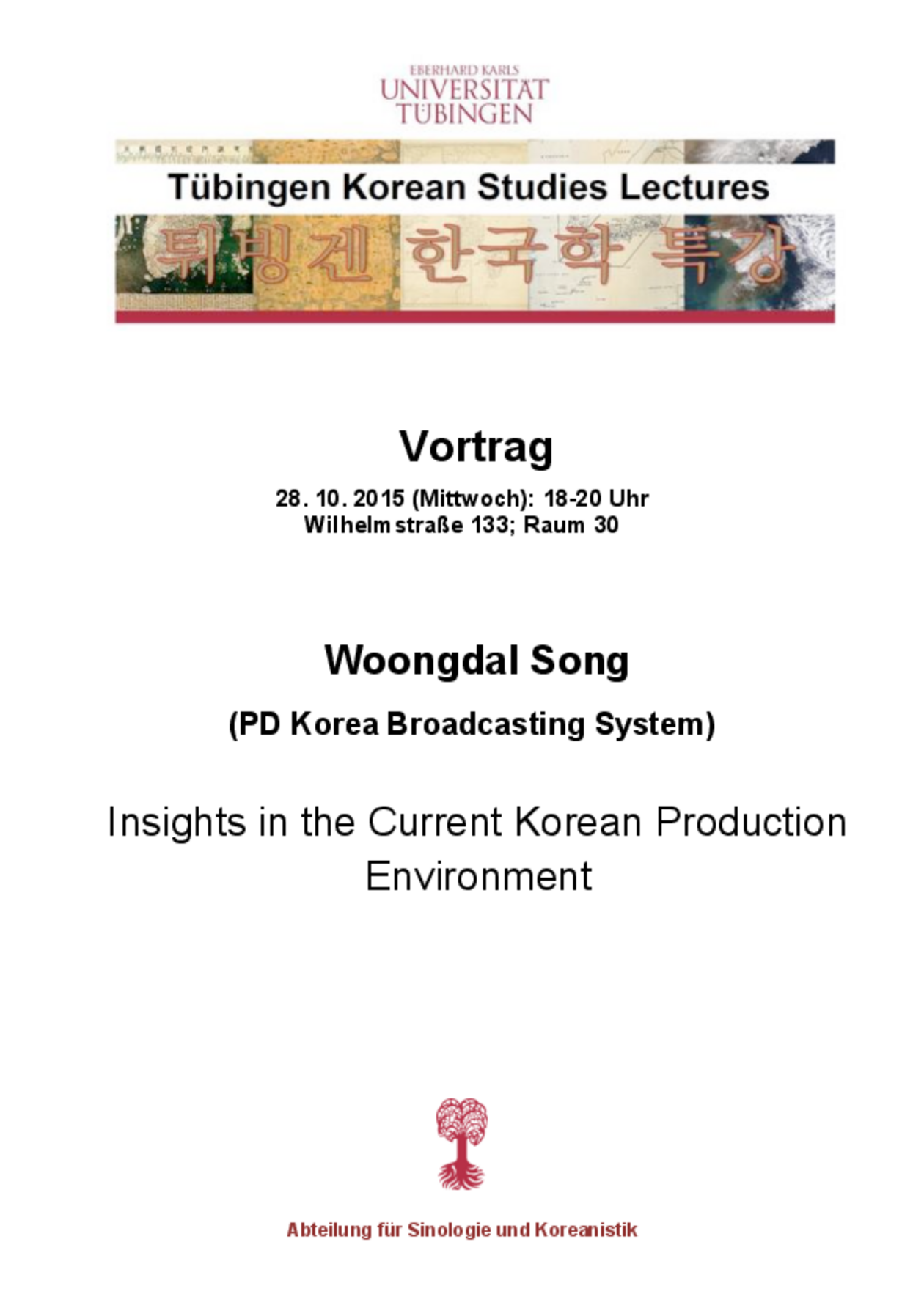 EBERHARD KARLS
UNIVERSITÄT
TÜBINGEN

Tübingen Korean Studies Lectures

튀빙겐 한국학 특강

Vortrag

28. 10. 2015 (Mittwoch): 18-20 Uhr
Wilhelmstraße 133; Raum 30

Woongdal Song

(PD Korea Broadcasting System)

Insights in the Current Korean Production Environment

Abteilung für Sinologie und Koreanistik